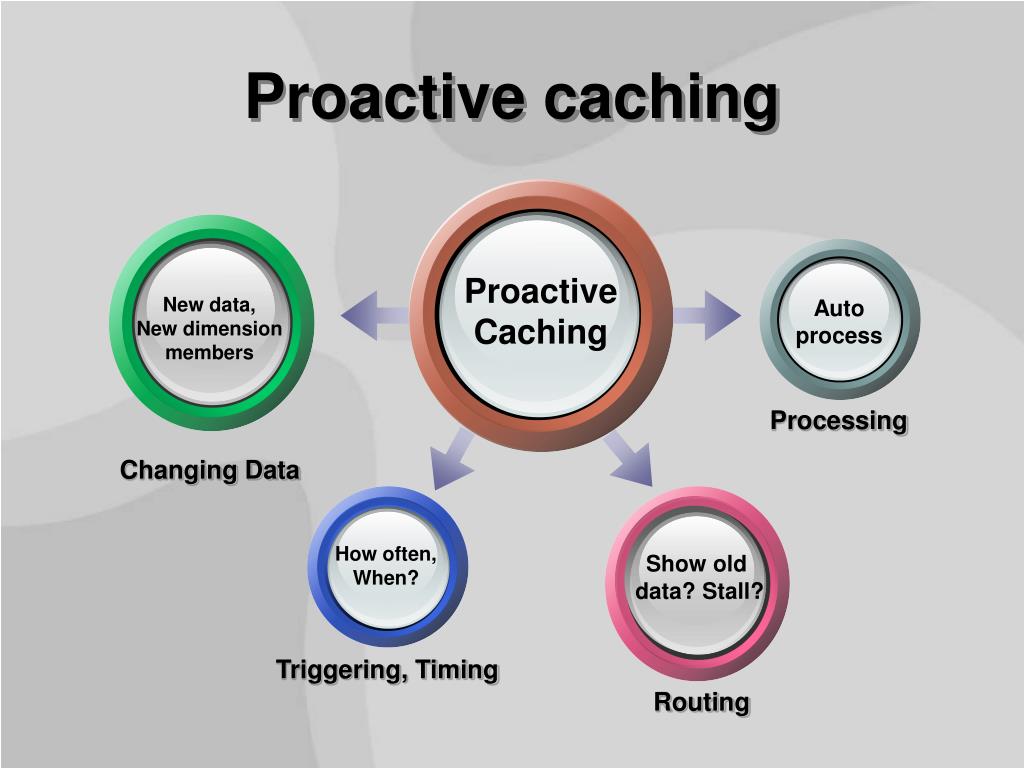 Proactive caching

Proactive Caching

New data, New dimension members

Changing Data

Auto process

Processing

How often, When?

Triggering, Timing

Show old data? Stall?

Routing